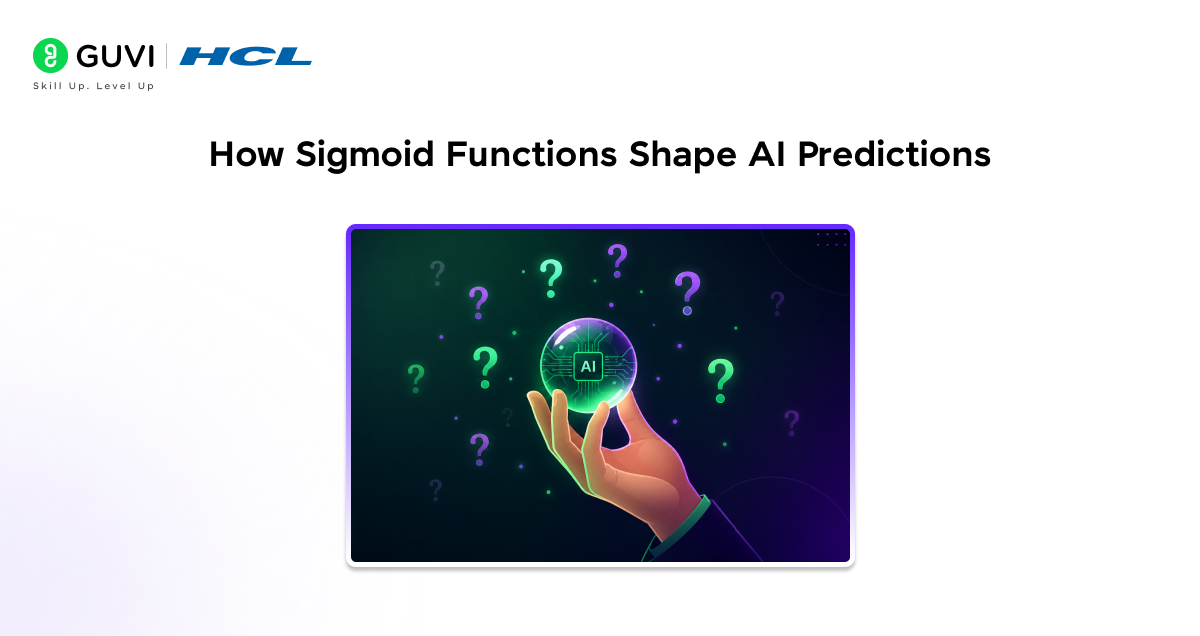 GUVI | HCL
Skill Up. Level Up

How Sigmoid Functions Shape AI Predictions

AI